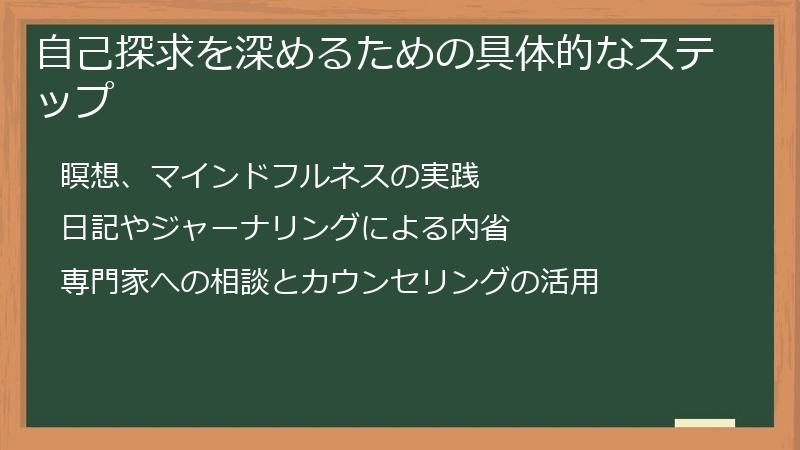 自己探求を深めるための具体的なステップ

瞑想、マインドフルネスの実践

日記やジャーナリングによる内省

専門家への相談とカウンセリングの活用